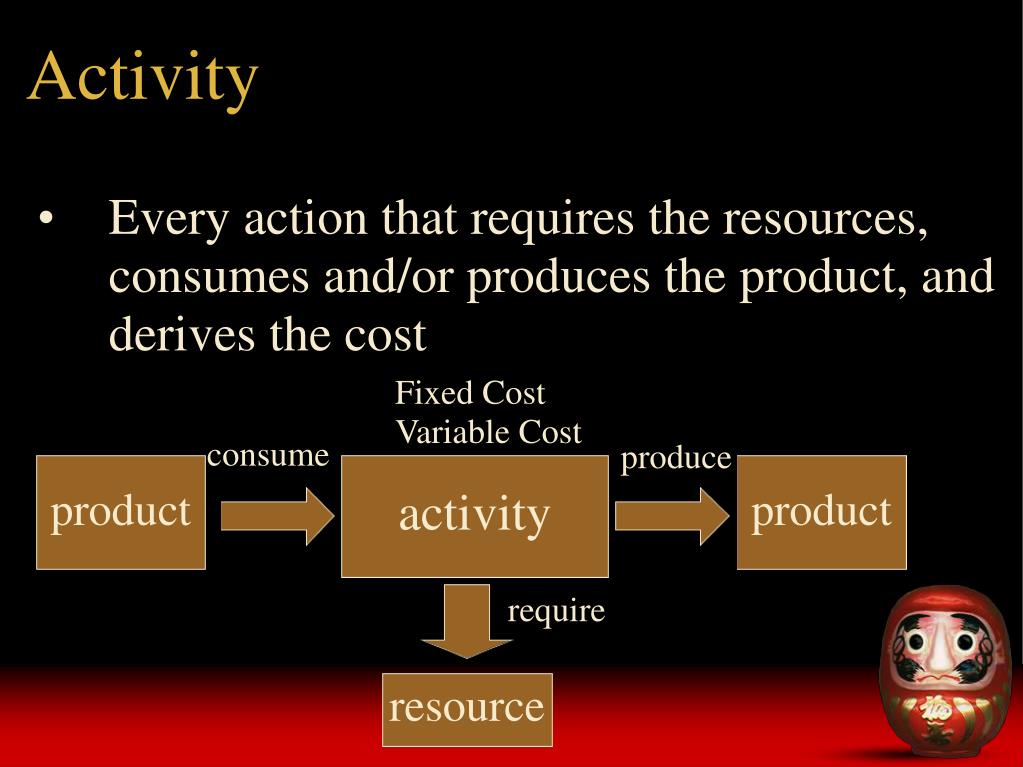 Activity

• Every action that requires the resources, consumes and/or produces the product, and derives the cost

Fixed Cost
Variable Cost

product

consume

activity

produce

product

require

resource